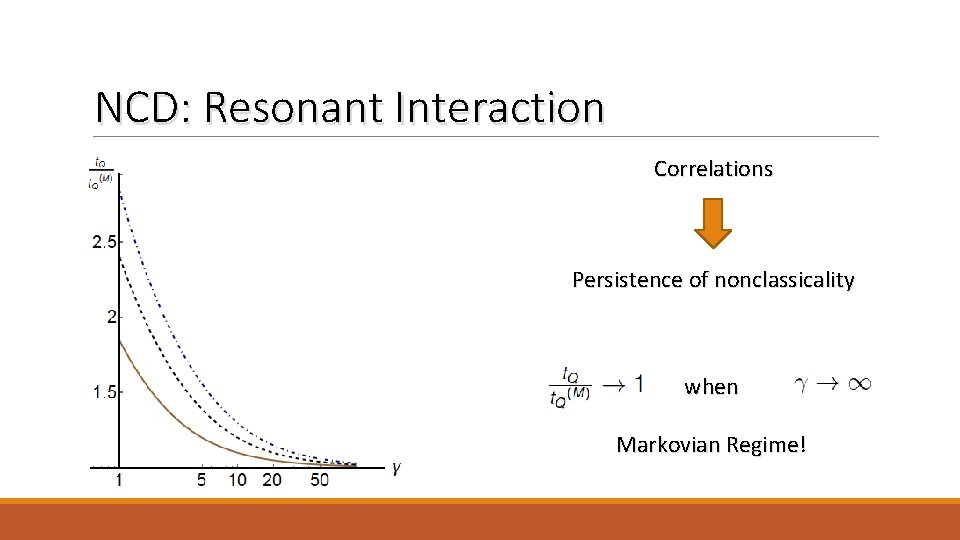 NCD: Resonant Interaction

$\frac{t_Q}{t_Q^{(M)}}$

2.5

2

1.5

1 5 10 20 50 $\gamma$

Correlations

Persistence of nonclassicality

$\frac{t_Q}{t_Q^{(M)}} \to 1$ when $\gamma \to \infty$

Markovian Regime!